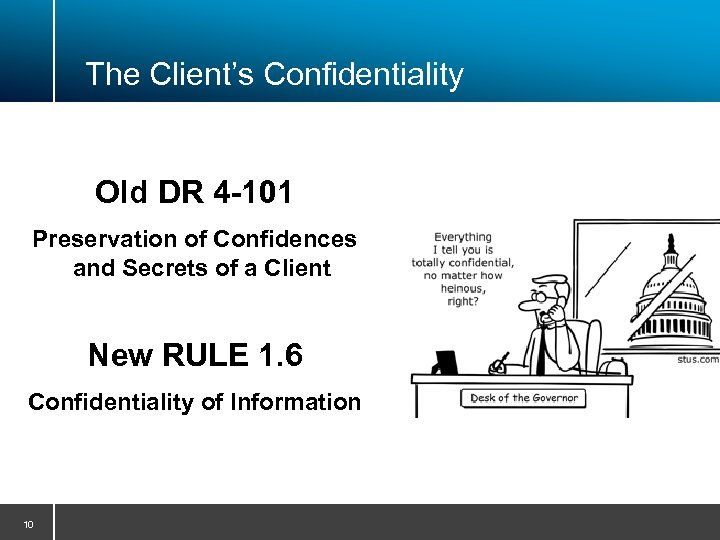 The Client's Confidentiality

Old DR 4-101

Preservation of Confidences and Secrets of a Client

New RULE 1.6

Confidentiality of Information

Everything I tell you is totally confidential, no matter how heinous, right?

stus.com

Desk of the Governor

10